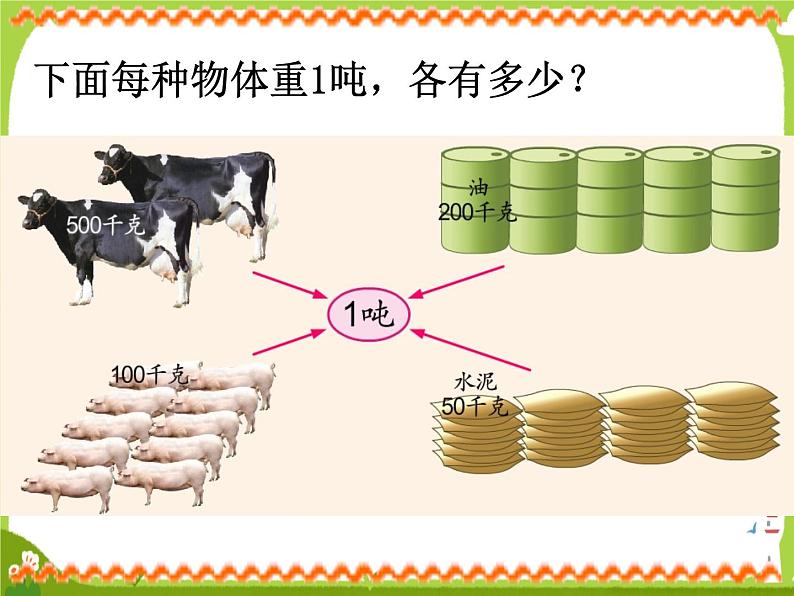 下面每种物体重1吨，各有多少？

500千克

油
200千克

1吨

100千克

水泥
50千克